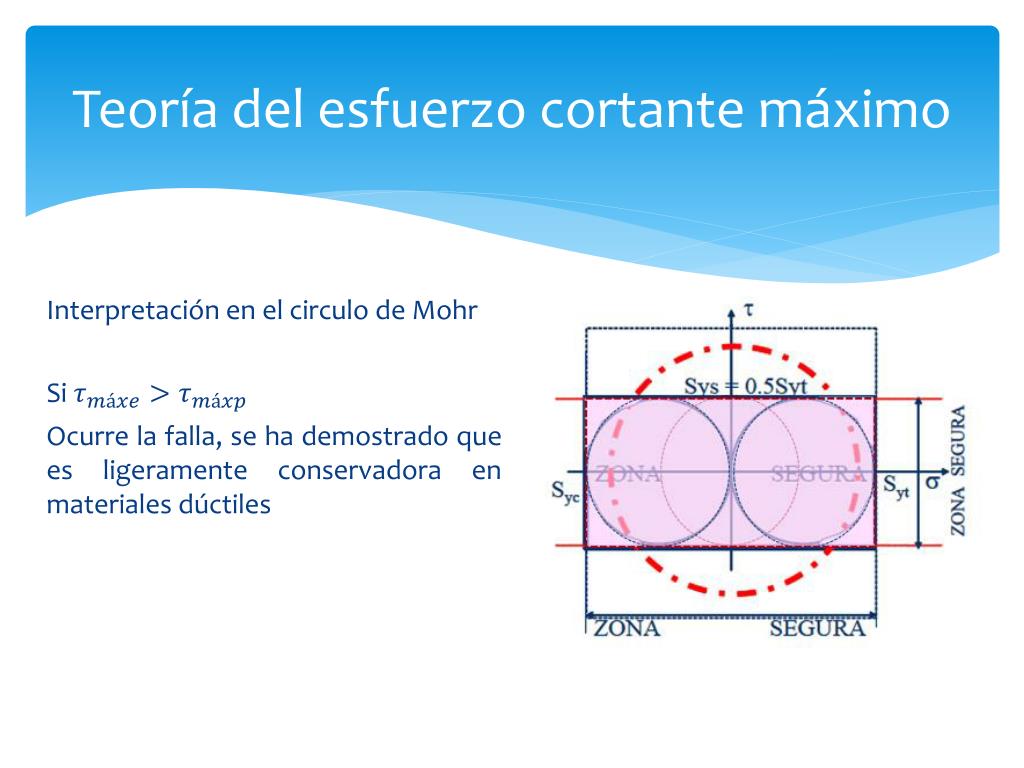 Teoría del esfuerzo cortante máximo

Interpretación en el circulo de Mohr

Si $\tau_{máxe} > \tau_{máxp}$

Ocurre la falla, se ha demostrado que es ligeramente conservadora en materiales dúctiles

$\tau$

Sys = 0.5Syt

ZONA SEGURA

$S_{yc}$

$S_{yt}$

$\sigma$

ZONA SEGURA

ZONA SEGURA